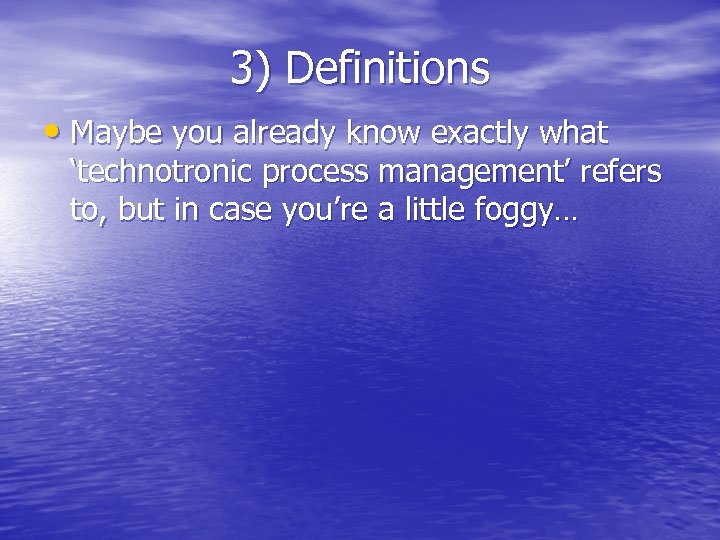 3) Definitions

• Maybe you already know exactly what ‘technotronic process management’ refers to, but in case you’re a little foggy…